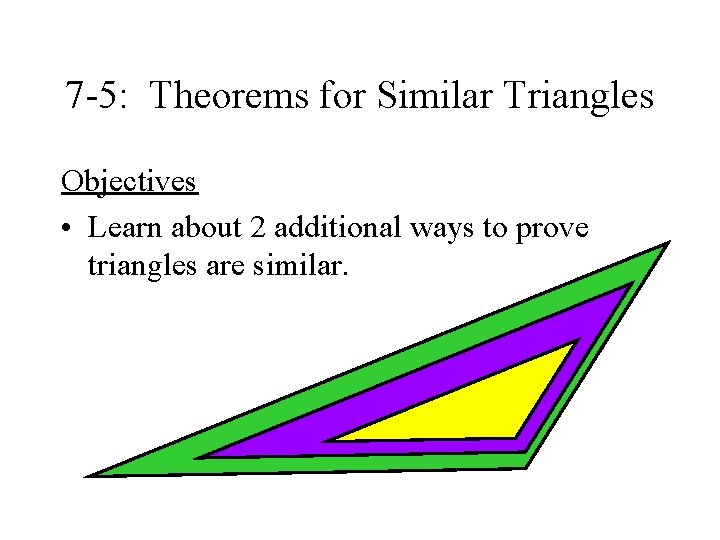 7-5: Theorems for Similar Triangles

Objectives

• Learn about 2 additional ways to prove triangles are similar.